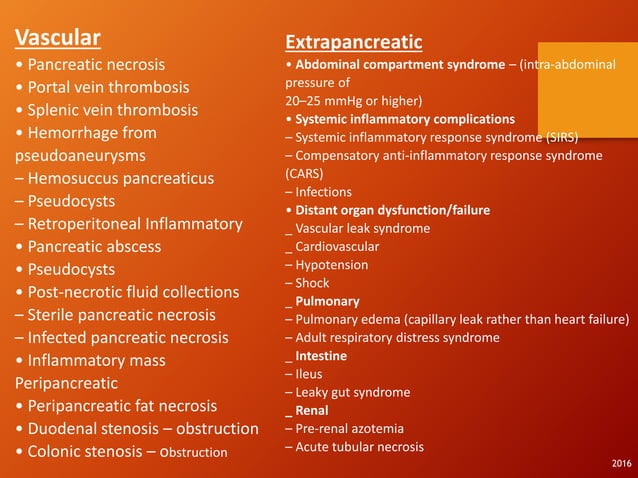 Vascular
• Pancreatic necrosis
• Portal vein thrombosis
• Splenic vein thrombosis
• Hemorrhage from pseudoaneurysms
– Hemosuccus pancreaticus
– Pseudocysts
– Retroperitoneal Inflammatory
• Pancreatic abscess
• Pseudocysts
• Post-necrotic fluid collections
– Sterile pancreatic necrosis
– Infected pancreatic necrosis
• Inflammatory mass
Peripancreatic
• Peripancreatic fat necrosis
• Duodenal stenosis – obstruction
• Colonic stenosis – obstruction

Extrapancreatic
• Abdominal compartment syndrome – (intra-abdominal pressure of
20–25 mmHg or higher)
• Systemic inflammatory complications
– Systemic inflammatory response syndrome (SIRS)
– Compensatory anti-inflammatory response syndrome (CARS)
– Infections
• Distant organ dysfunction/failure
_ Vascular leak syndrome
_ Cardiovascular
– Hypotension
– Shock
_ Pulmonary
– Pulmonary edema (capillary leak rather than heart failure)
– Adult respiratory distress syndrome
_ Intestine
– Ileus
– Leaky gut syndrome
_ Renal
– Pre-renal azotemia
– Acute tubular necrosis

2016